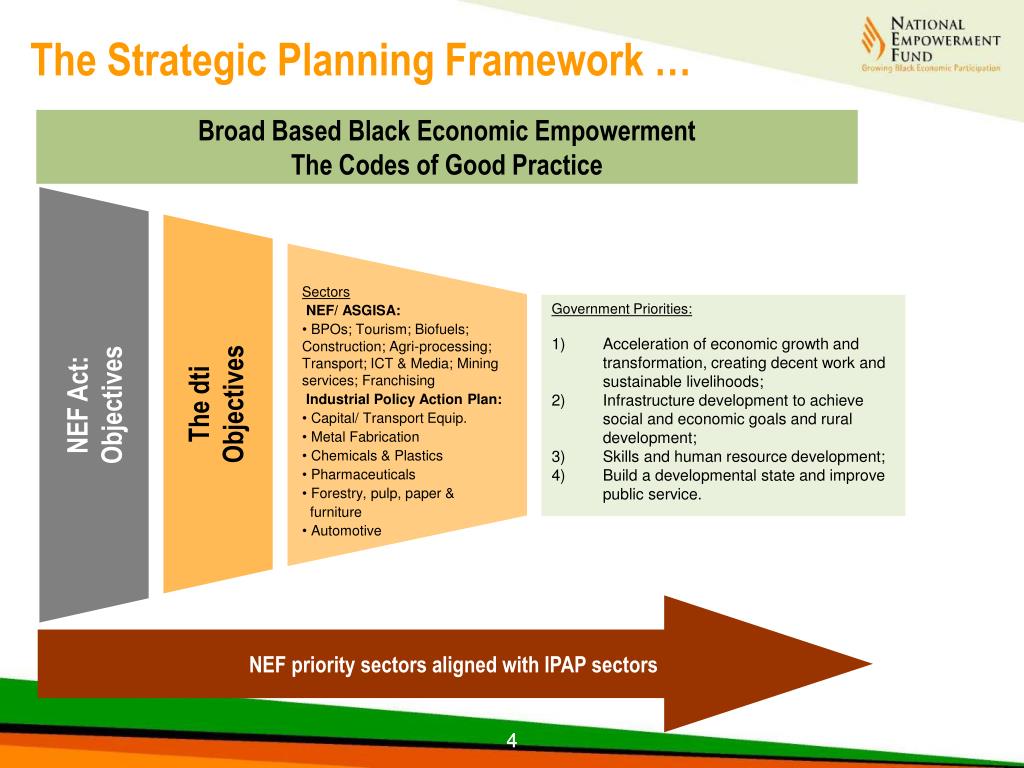 The Strategic Planning Framework …

NATIONAL EMPOWERMENT FUND
Growing Black Economic Participation

Broad Based Black Economic Empowerment
The Codes of Good Practice

NEF Act: Objectives

The dti Objectives

Sectors
NEF/ ASGISA:
• BPOs; Tourism; Biofuels; Construction; Agri-processing; Transport; ICT & Media; Mining services; Franchising
Industrial Policy Action Plan:
• Capital/ Transport Equip.
• Metal Fabrication
• Chemicals & Plastics
• Pharmaceuticals
• Forestry, pulp, paper & furniture
• Automotive

Government Priorities:

1) Acceleration of economic growth and transformation, creating decent work and sustainable livelihoods;
2) Infrastructure development to achieve social and economic goals and rural development;
3) Skills and human resource development;
4) Build a developmental state and improve public service.

NEF priority sectors aligned with IPAP sectors

4